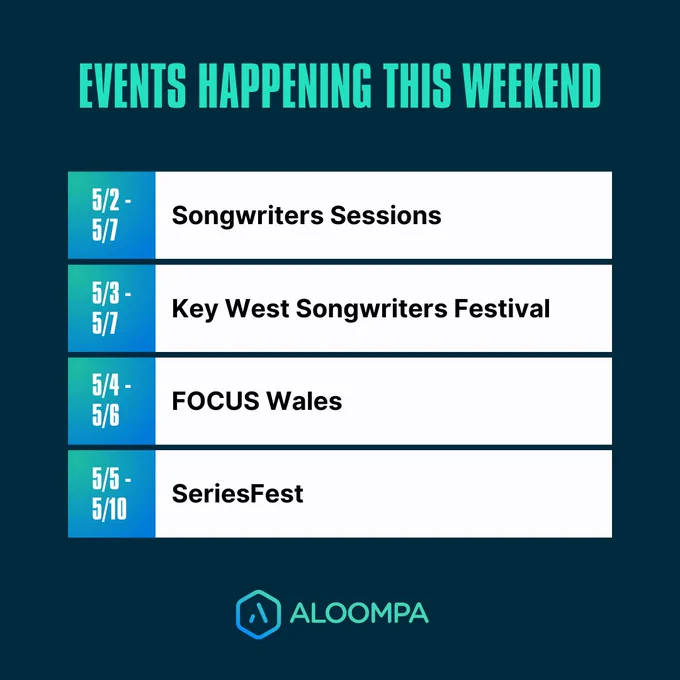 EVENTS HAPPENING THIS WEEKEND

| 5/2 - 5/7 | Songwriters Sessions |
|---|---|
| 5/3 - 5/7 | Key West Songwriters Festival |
| 5/4 - 5/6 | FOCUS Wales |
| 5/5 - 5/10 | SeriesFest |

ALOOMPA